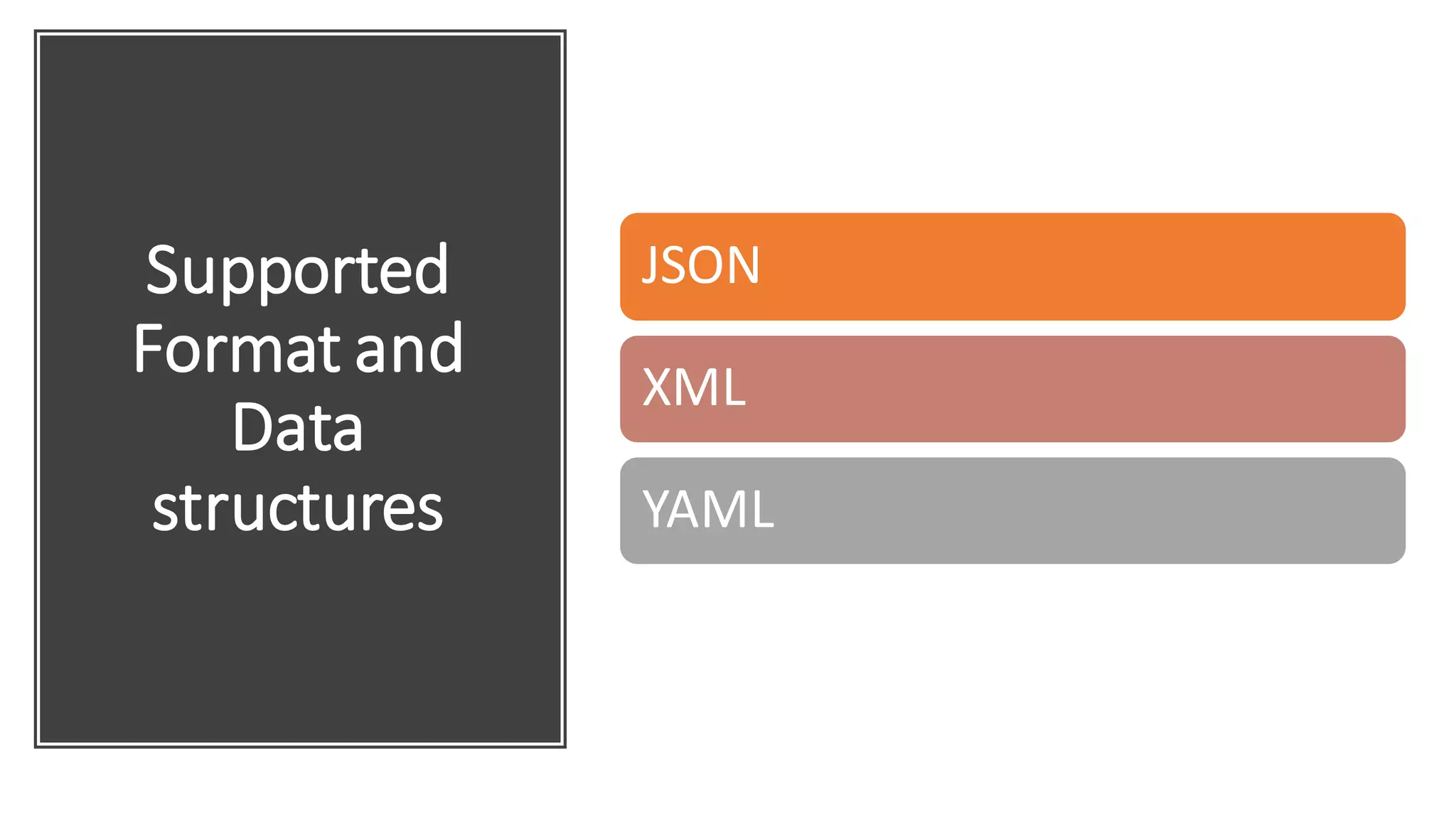 Supported Format and Data structures

JSON

XML

YAML